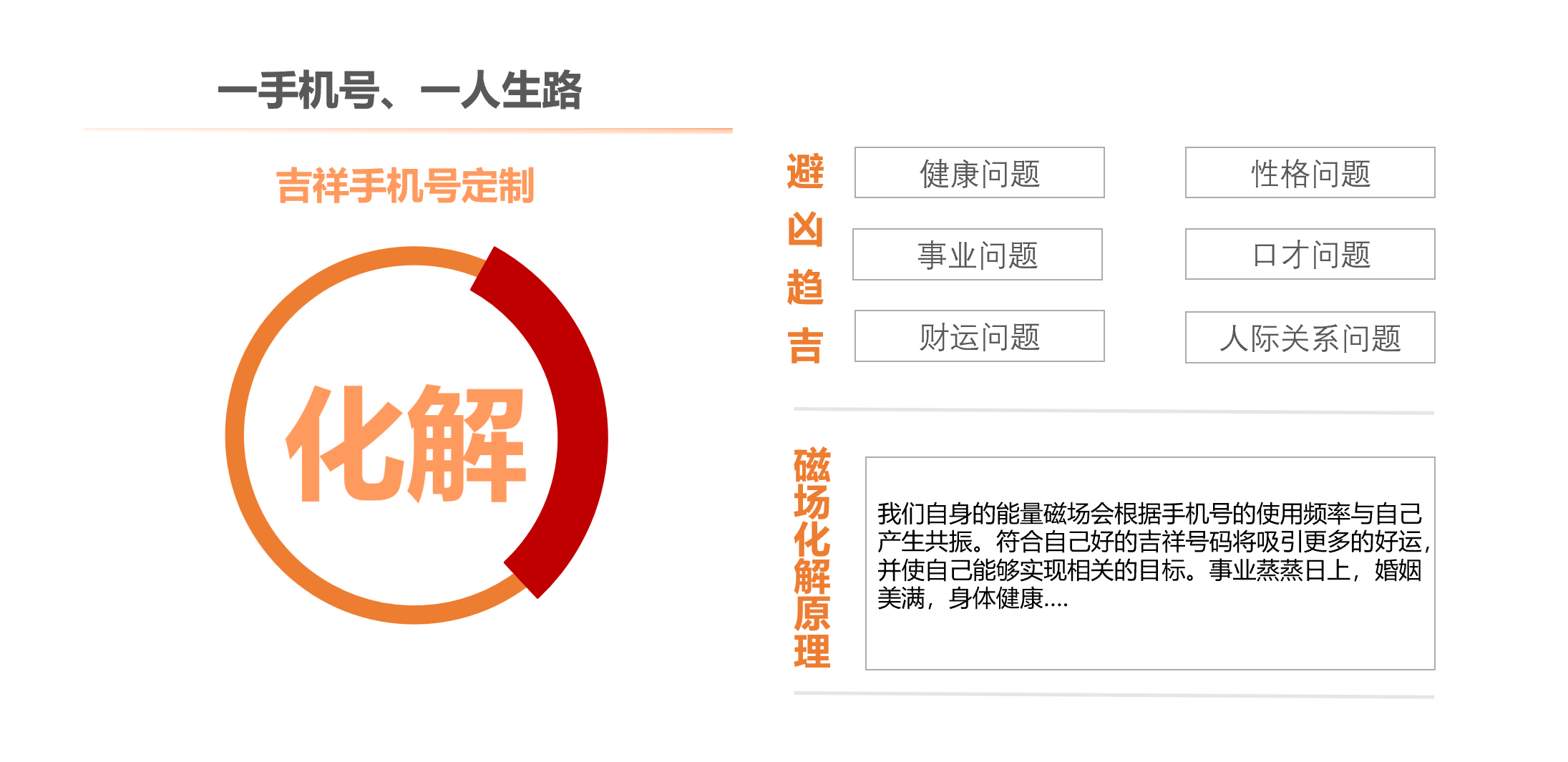 一手机号、一人生路

吉祥手机号定制

化解

避凶趋吉

健康问题

性格问题

事业问题

口才问题

财运问题

人际关系问题

磁场化解原理

我们自身的能量磁场会根据手机号的使用频率与自己产生共振。符合自己好的吉祥号码将吸引更多的好运，并使自己能够实现相关的目标。事业蒸蒸日上，婚姻美满，身体健康....